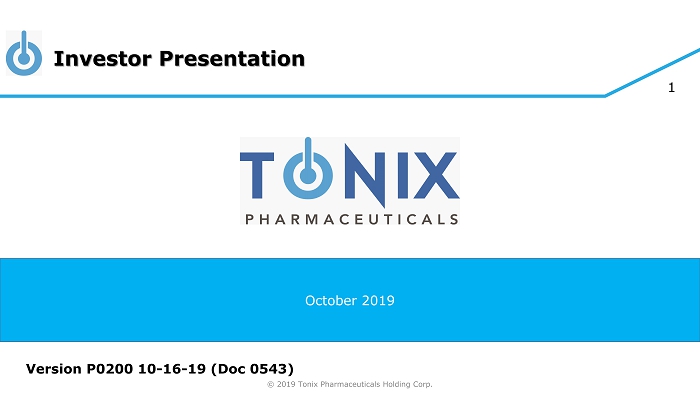 Investor Presentation

1

TONIX
PHARMACEUTICALS

October 2019

Version P0200 10-16-19 (Doc 0543)

© 2019 Tonix Pharmaceuticals Holding Corp.